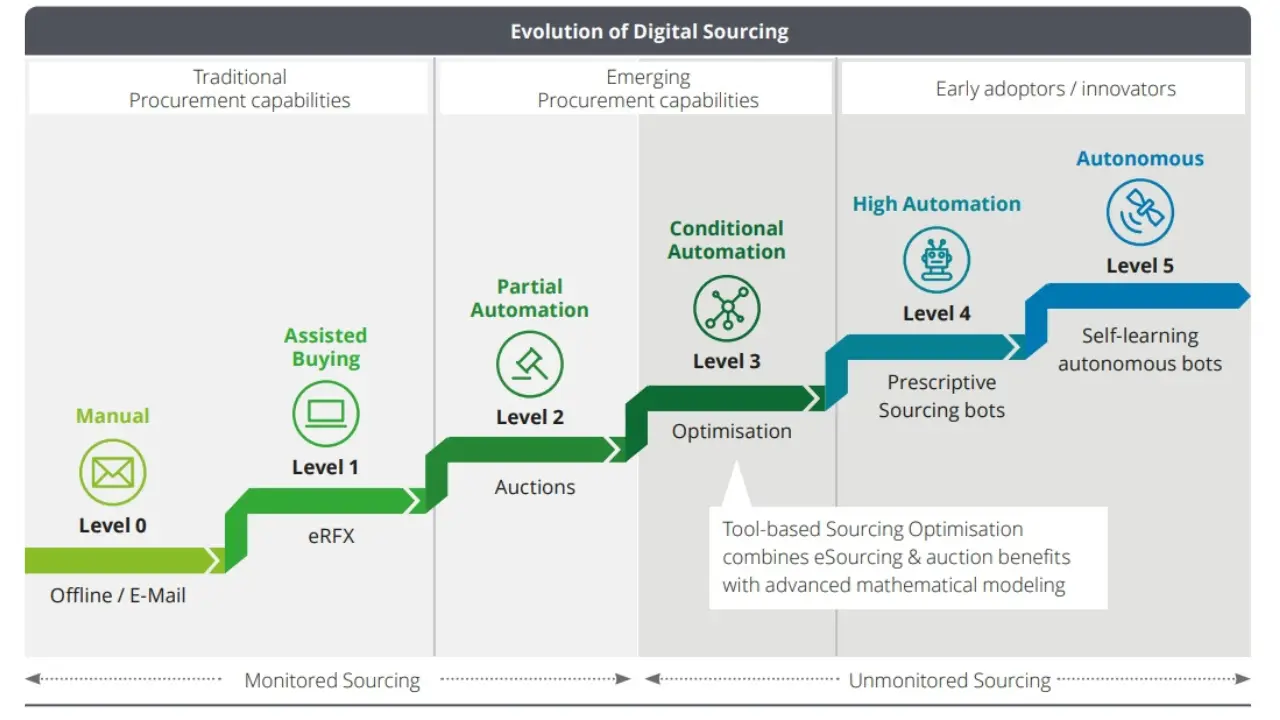 Evolution of Digital Sourcing

Traditional Procurement capabilities

Emerging Procurement capabilities

Early adoptors / innovators

Manual
Level 0
Offline / E-Mail

Assisted Buying
Level 1
eRFX

Partial Automation
Level 2
Auctions

Conditional Automation
Level 3
Optimisation

High Automation
Level 4
Prescriptive Sourcing bots

Autonomous
Level 5
Self-learning autonomous bots

Tool-based Sourcing Optimisation combines eSourcing & auction benefits with advanced mathematical modeling

Monitored Sourcing

Unmonitored Sourcing